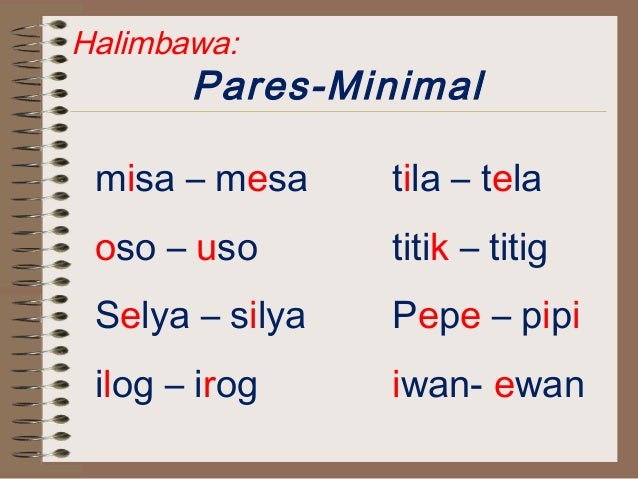 Halimbawa:

Pares-Minimal

misa – mesa

oso – uso

Selya – silya

ilog – irog

tila – tela

titik – titig

Pepe – pipi

iwan- ewan